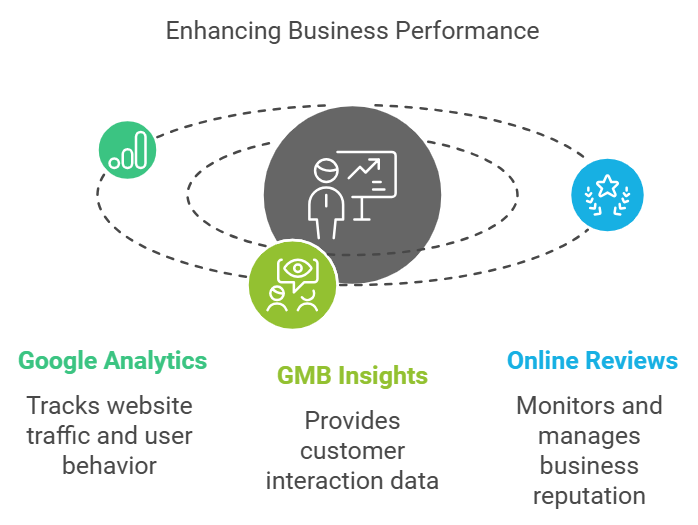 Enhancing Business Performance

Google Analytics

Tracks website traffic and user behavior

GMB Insights

Provides customer interaction data

Online Reviews

Monitors and manages business reputation